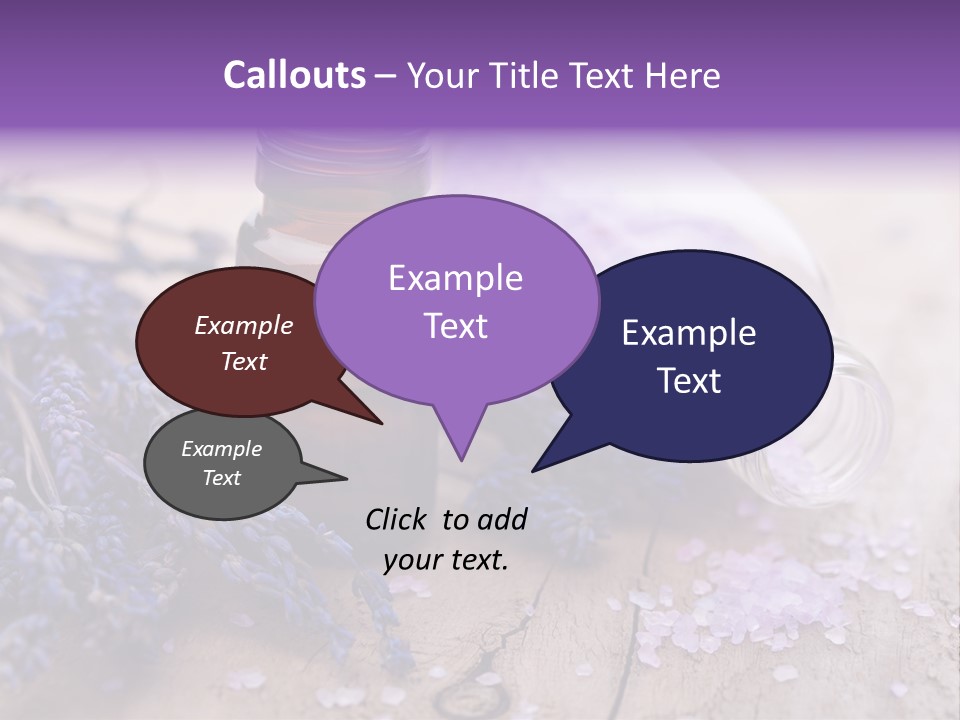 Callouts – Your Title Text Here

Example Text

Example Text

Example Text

Example Text

Click to add your text.